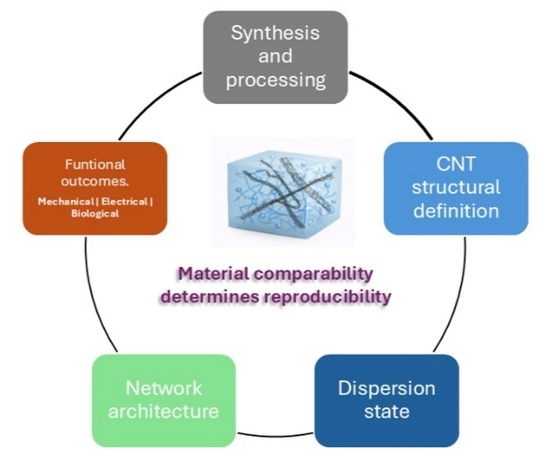 Synthesis and processing

CNT structural definition

Dispersion state

Network architecture

Funtional outcomes.
Mechanical | Electrical | Biological

Material comparability determines reproducibility